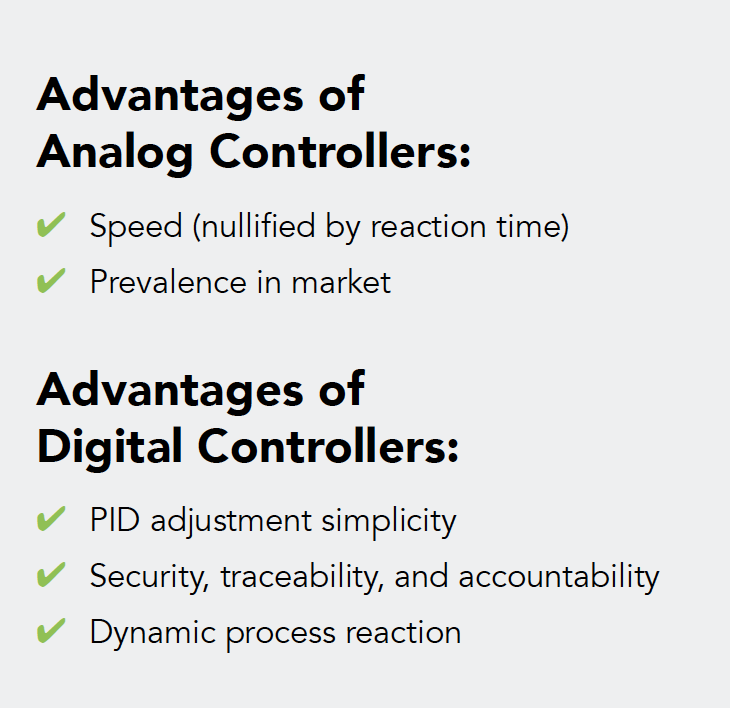 Advantages of Analog Controllers:

✔ Speed (nullified by reaction time)
✔ Prevalence in market

Advantages of Digital Controllers:

✔ PID adjustment simplicity
✔ Security, traceability, and accountability
✔ Dynamic process reaction